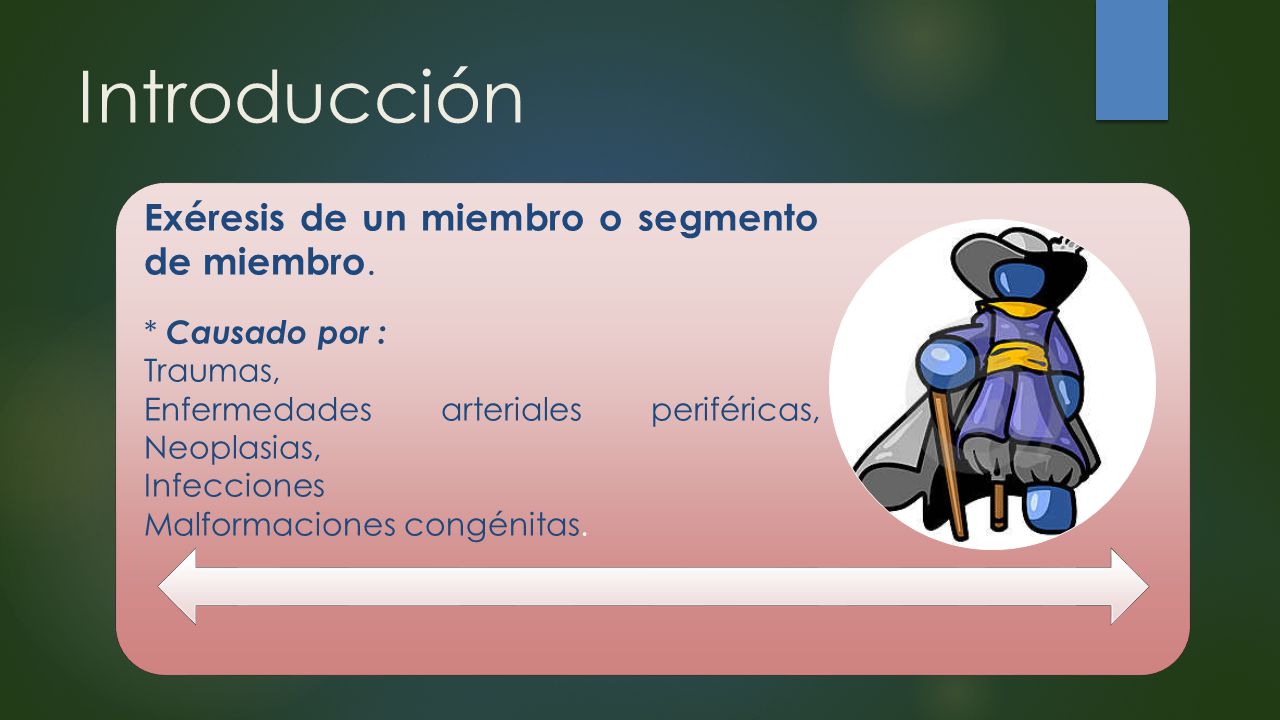 Introducción

Exéresis de un miembro o segmento de miembro.

* Causado por :
Traumas,
Enfermedades arteriales periféricas,
Neoplasias,
Infecciones
Malformaciones congénitas.